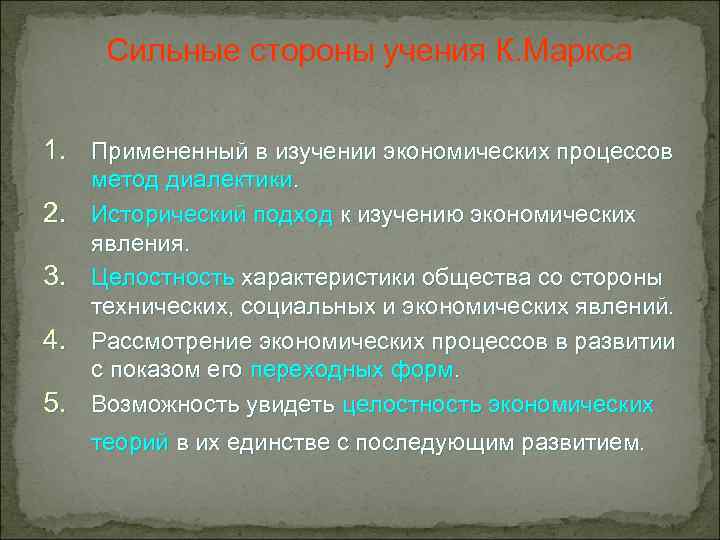 Сильные стороны учения К.Маркса

1. Примененный в изучении экономических процессов метод диалектики.
2. Исторический подход к изучению экономических явления.
3. Целостность характеристики общества со стороны технических, социальных и экономических явлений.
4. Рассмотрение экономических процессов в развитии с показом его переходных форм.
5. Возможность увидеть целостность экономических теорий в их единстве с последующим развитием.